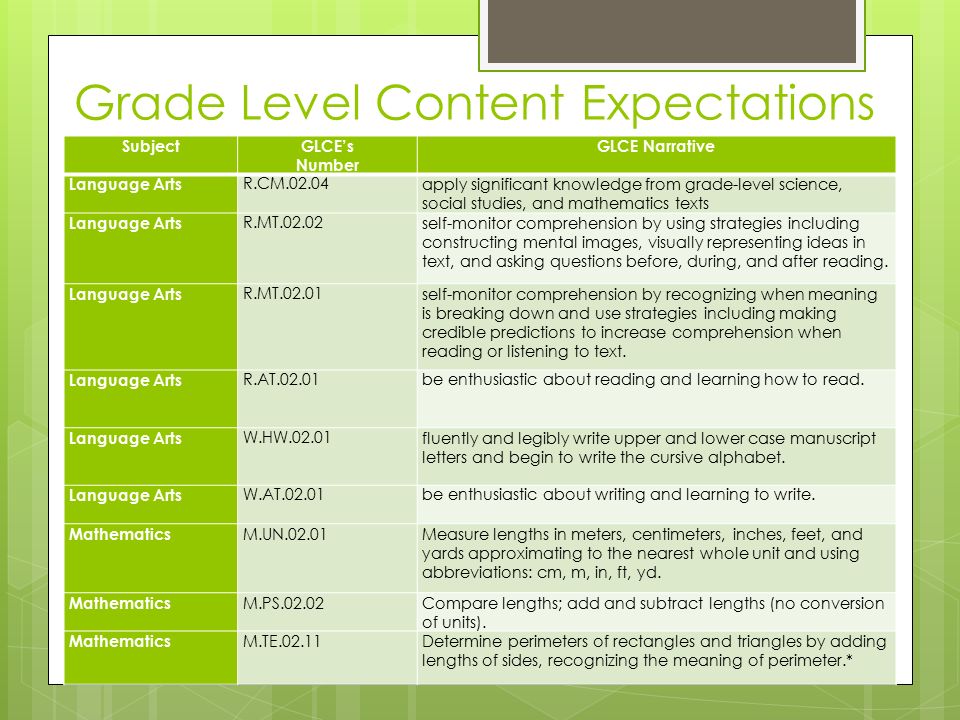 Grade Level Content Expectations

| Subject | GLCE's Number | GLCE Narrative |
|---|---|---|
| Language Arts | R.CM.02.04 | apply significant knowledge from grade-level science, social studies, and mathematics texts |
| Language Arts | R.MT.02.02 | self-monitor comprehension by using strategies including constructing mental images, visually representing ideas in text, and asking questions before, during, and after reading. |
| Language Arts | R.MT.02.01 | self-monitor comprehension by recognizing when meaning is breaking down and use strategies including making credible predictions to increase comprehension when reading or listening to text. |
| Language Arts | R.AT.02.01 | be enthusiastic about reading and learning how to read. |
| Language Arts | W.HW.02.01 | fluently and legibly write upper and lower case manuscript letters and begin to write the cursive alphabet. |
| Language Arts | W.AT.02.01 | be enthusiastic about writing and learning to write. |
| Mathematics | M.UN.02.01 | Measure lengths in meters, centimeters, inches, feet, and yards approximating to the nearest whole unit and using abbreviations: cm, m, in, ft, yd. |
| Mathematics | M.PS.02.02 | Compare lengths; add and subtract lengths (no conversion of units). |
| Mathematics | M.TE.02.11 | Determine perimeters of rectangles and triangles by adding lengths of sides, recognizing the meaning of perimeter.* |